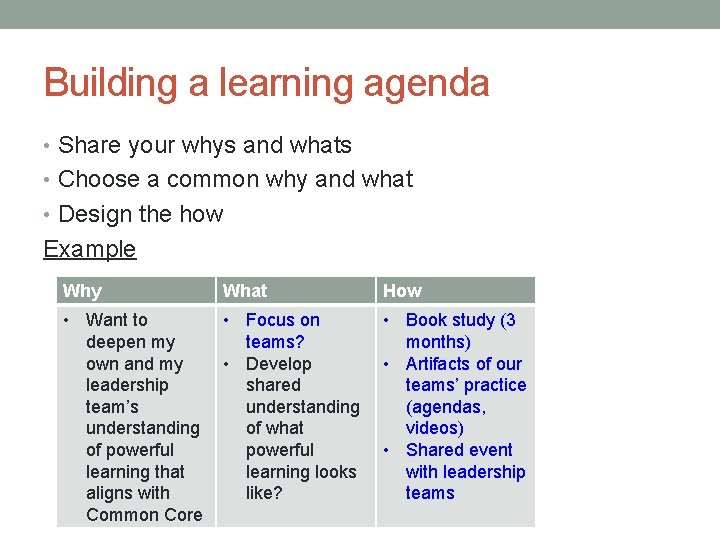 Building a learning agenda

• Share your whys and whats
• Choose a common why and what
• Design the how

Example

| Why | What | How |
|---|---|---|
| • Want to deepen my own and my leadership team's understanding of powerful learning that aligns with Common Core | • Focus on teams? • Develop shared understanding of what powerful learning looks like? | • Book study (3 months) • Artifacts of our teams' practice (agendas, videos) • Shared event with leadership teams |